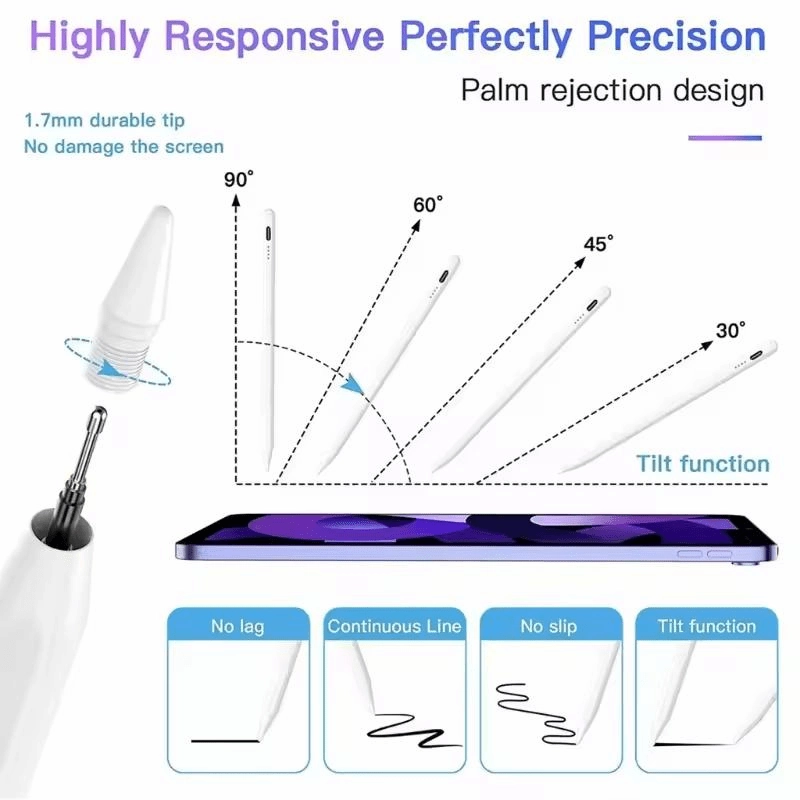 Highly Responsive Perfectly Precision

Palm rejection design

1.7mm durable tip
No damage the screen

90°

60°

45°

30°

Tilt function

No lag

Continuous Line

No slip

Tilt function